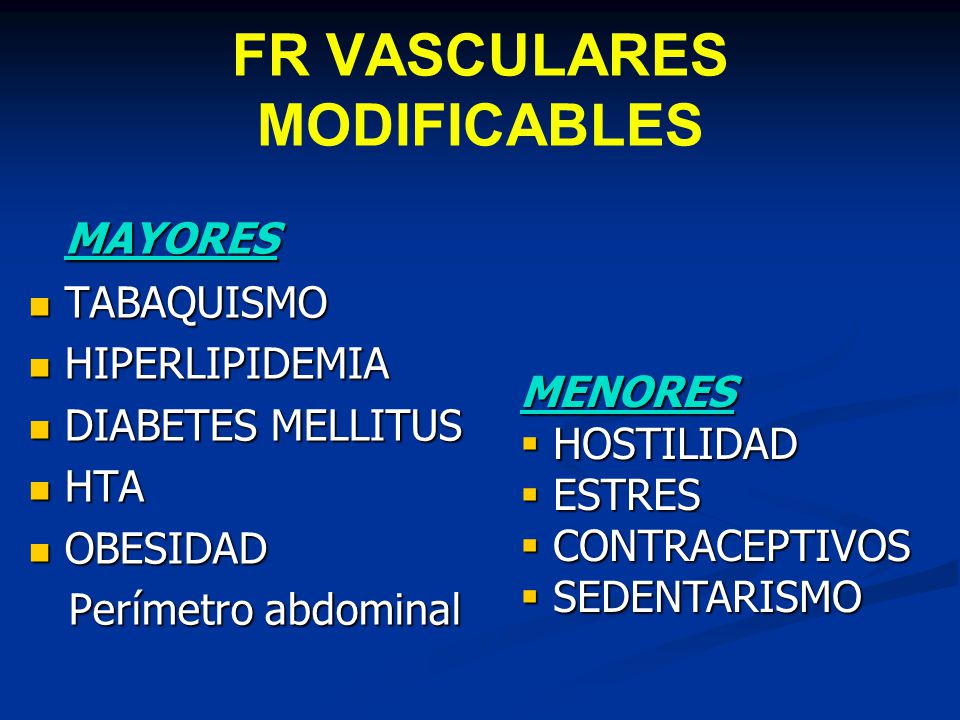 FR VASCULARES MODIFICABLES

MAYORES

- TABAQUISMO
- HIPERLIPIDEMIA
- DIABETES MELLITUS
- HTA
- OBESIDAD

Perímetro abdominal

MENORES

- HOSTILIDAD
- ESTRES
- CONTRACEPTIVOS
- SEDENTARISMO